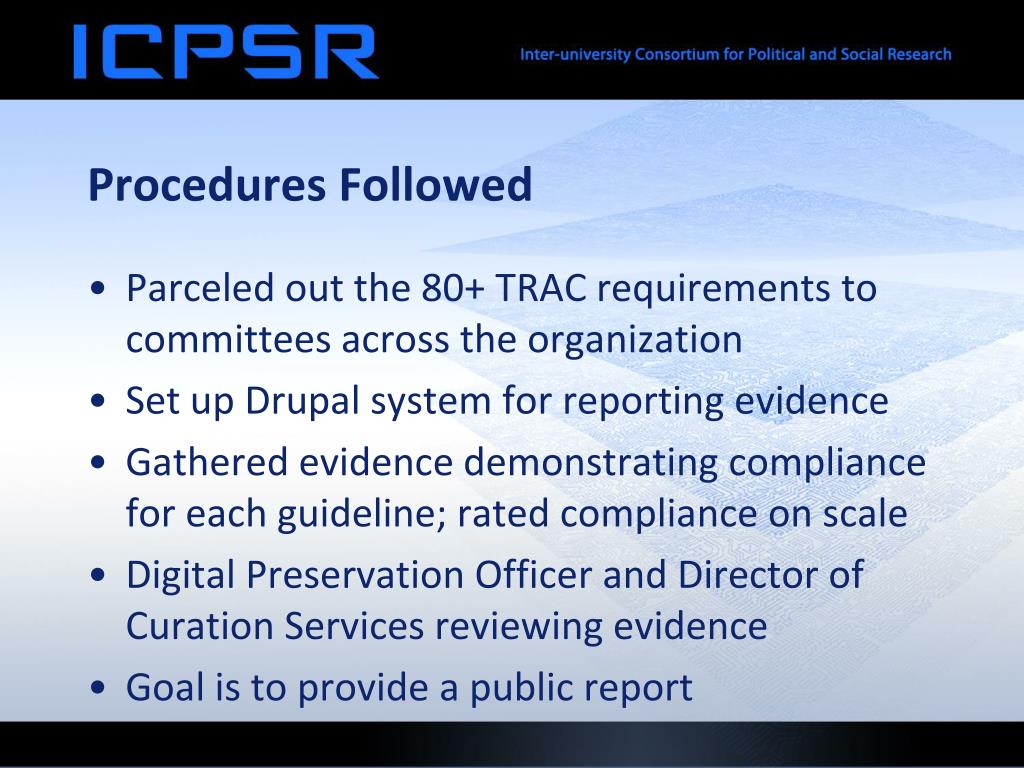 ICPSR

Inter-university Consortium for Political and Social Research

Procedures Followed

• Parceled out the 80+ TRAC requirements to committees across the organization
• Set up Drupal system for reporting evidence
• Gathered evidence demonstrating compliance for each guideline; rated compliance on scale
• Digital Preservation Officer and Director of Curation Services reviewing evidence
• Goal is to provide a public report